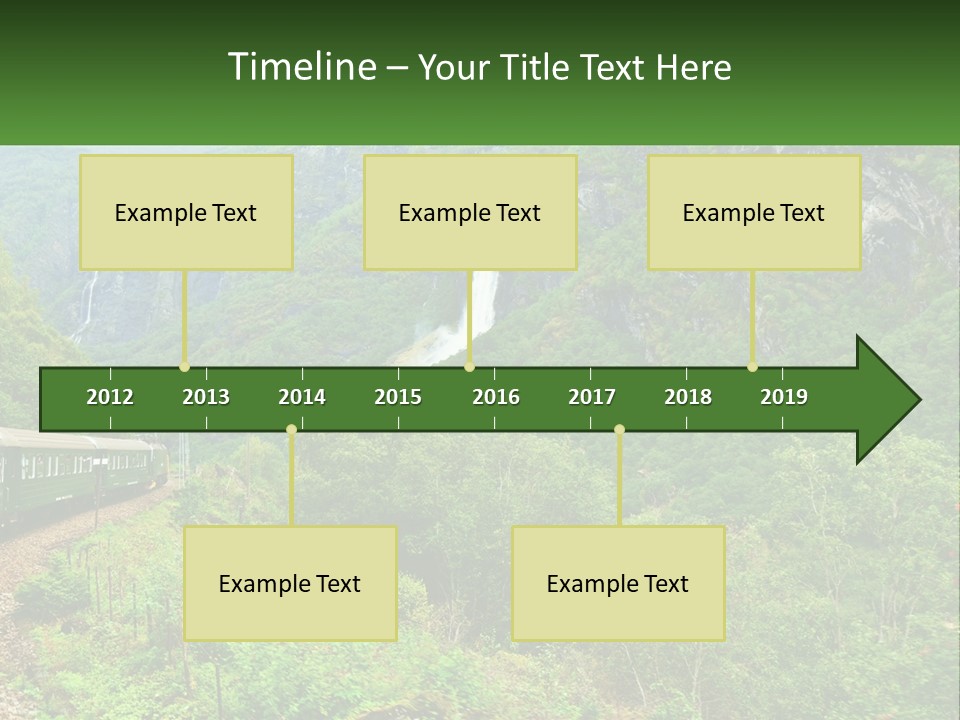 Timeline – Your Title Text Here

Example Text

Example Text

Example Text

2012 2013 2014 2015 2016 2017 2018 2019

Example Text

Example Text